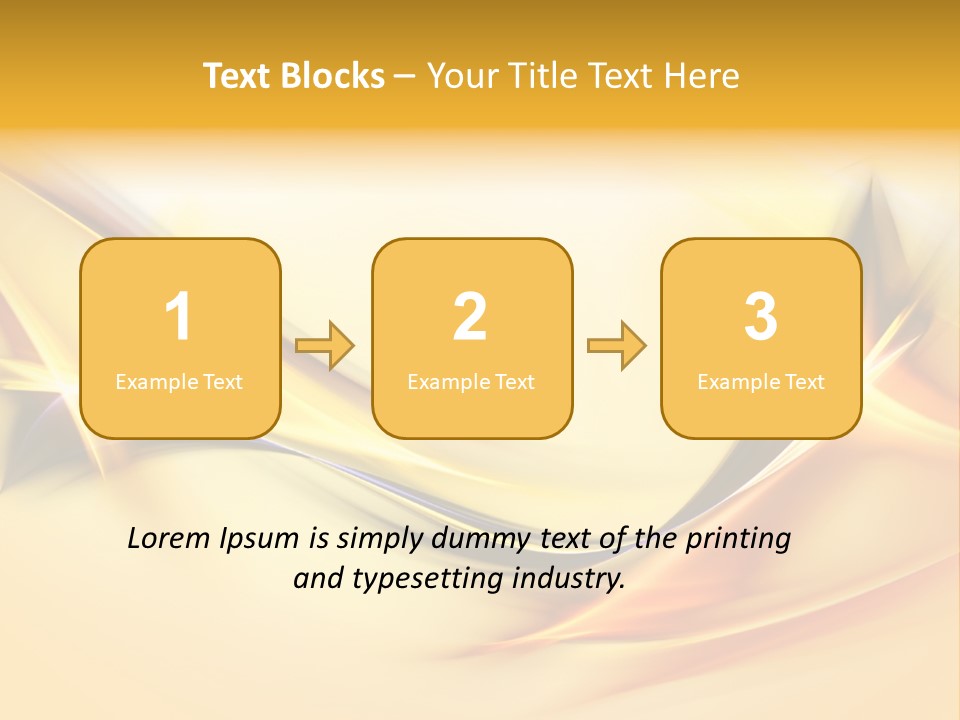 Text Blocks – Your Title Text Here

1
Example Text

2
Example Text

3
Example Text

Lorem Ipsum is simply dummy text of the printing and typesetting industry.